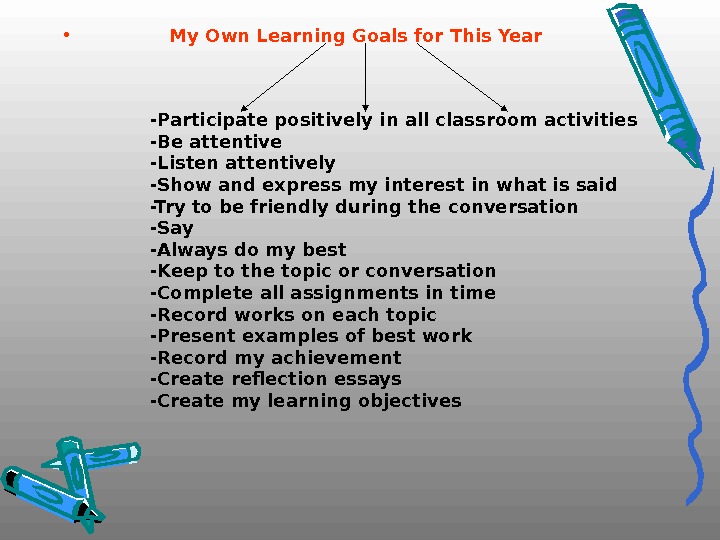 • My Own Learning Goals for This Year

-Participate positively in all classroom activities
-Be attentive
-Listen attentively
-Show and express my interest in what is said
-Try to be friendly during the conversation
-Say
-Always do my best
-Keep to the topic or conversation
-Complete all assignments in time
-Record works on each topic
-Present examples of best work
-Record my achievement
-Create reflection essays
-Create my learning objectives